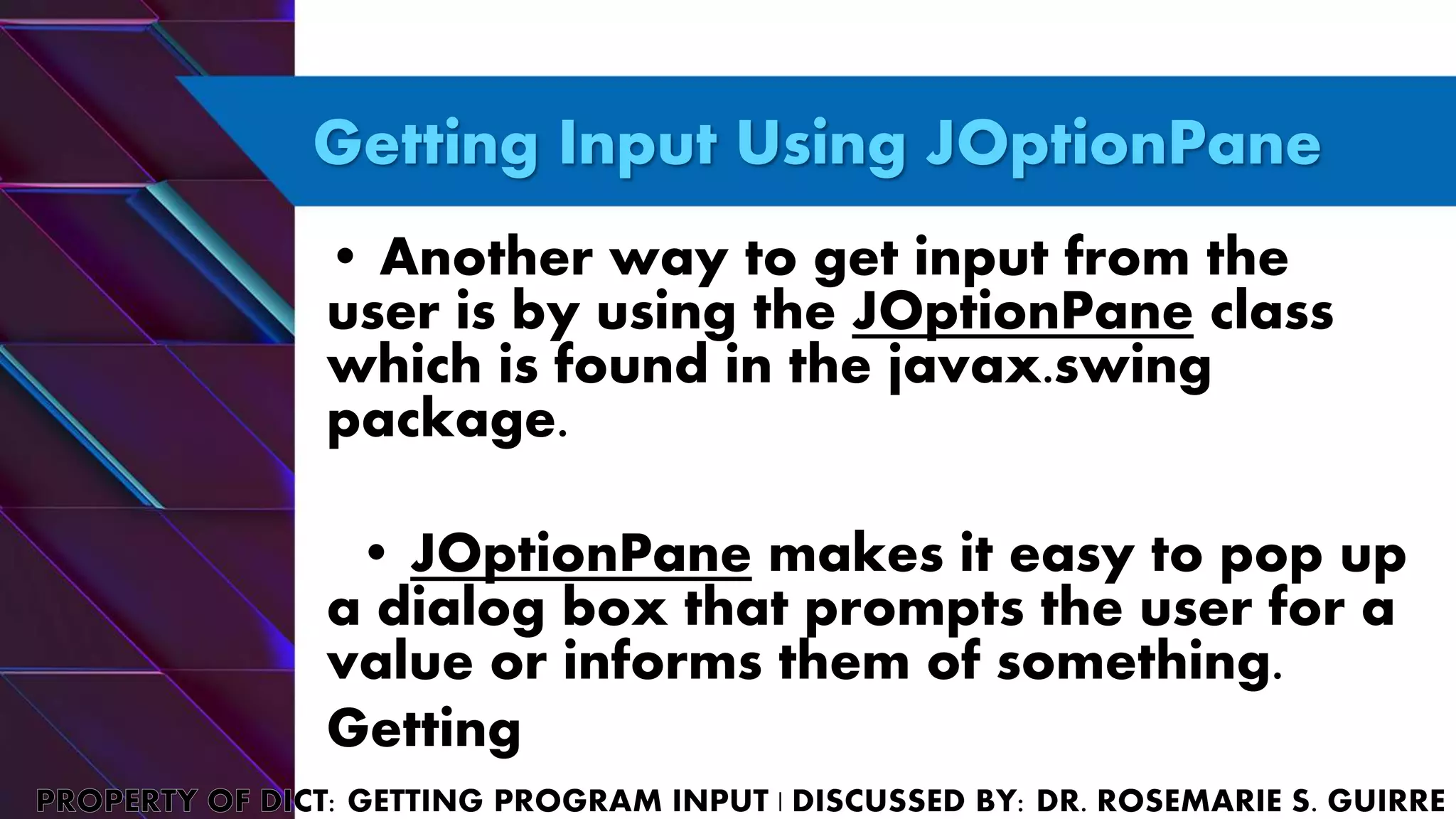 Getting Input Using JOptionPane

• Another way to get input from the user is by using the JOptionPane class which is found in the javax.swing package.

• JOptionPane makes it easy to pop up a dialog box that prompts the user for a value or informs them of something.

Getting

PROPERTY OF DICT: GETTING PROGRAM INPUT | DISCUSSED BY: DR. ROSEMARIE S. GUIRRE